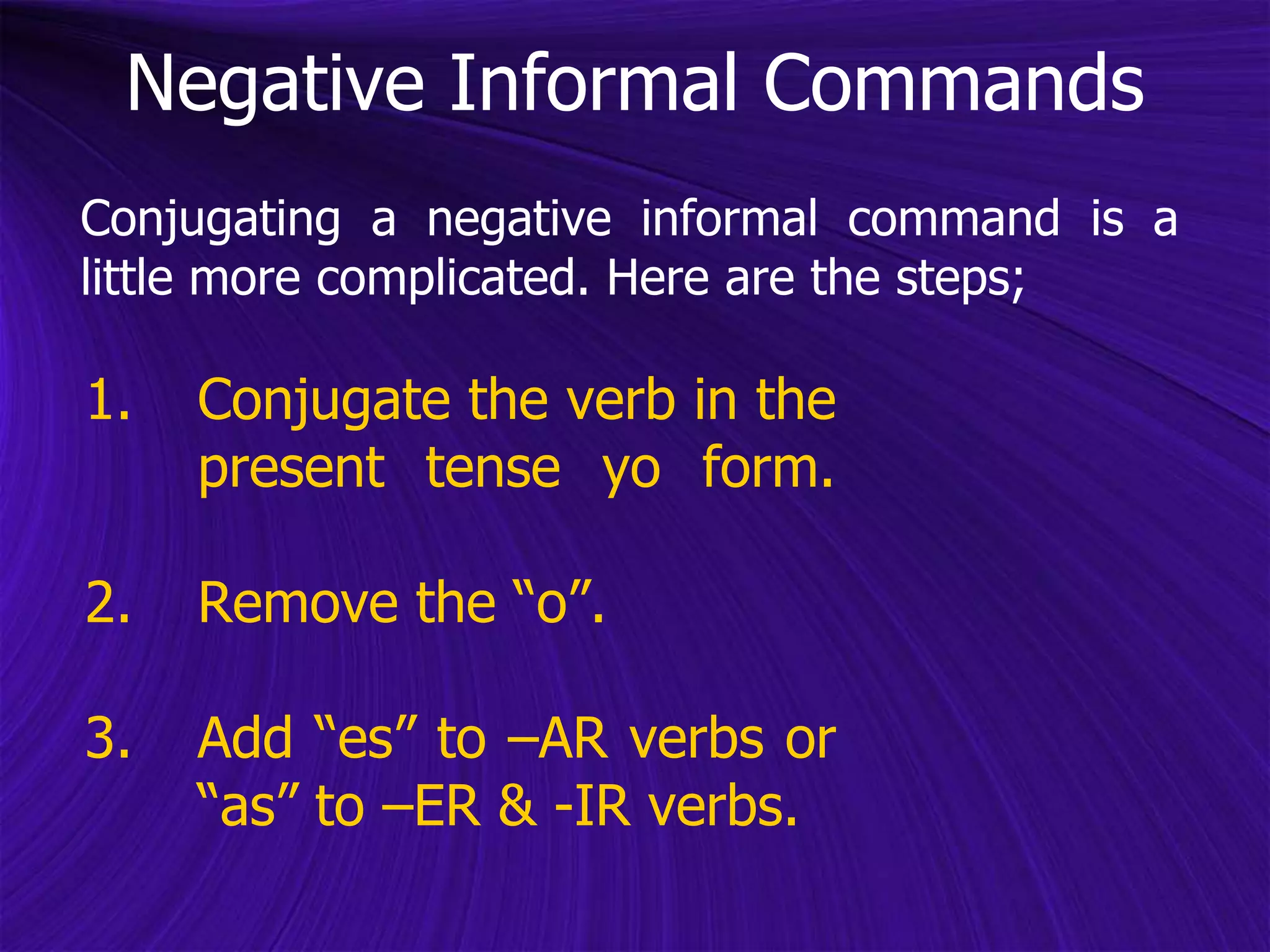 Negative Informal Commands

Conjugating a negative informal command is a little more complicated. Here are the steps;

1. Conjugate the verb in the present tense yo form.

2. Remove the “o”.

3. Add “es” to –AR verbs or “as” to –ER & -IR verbs.